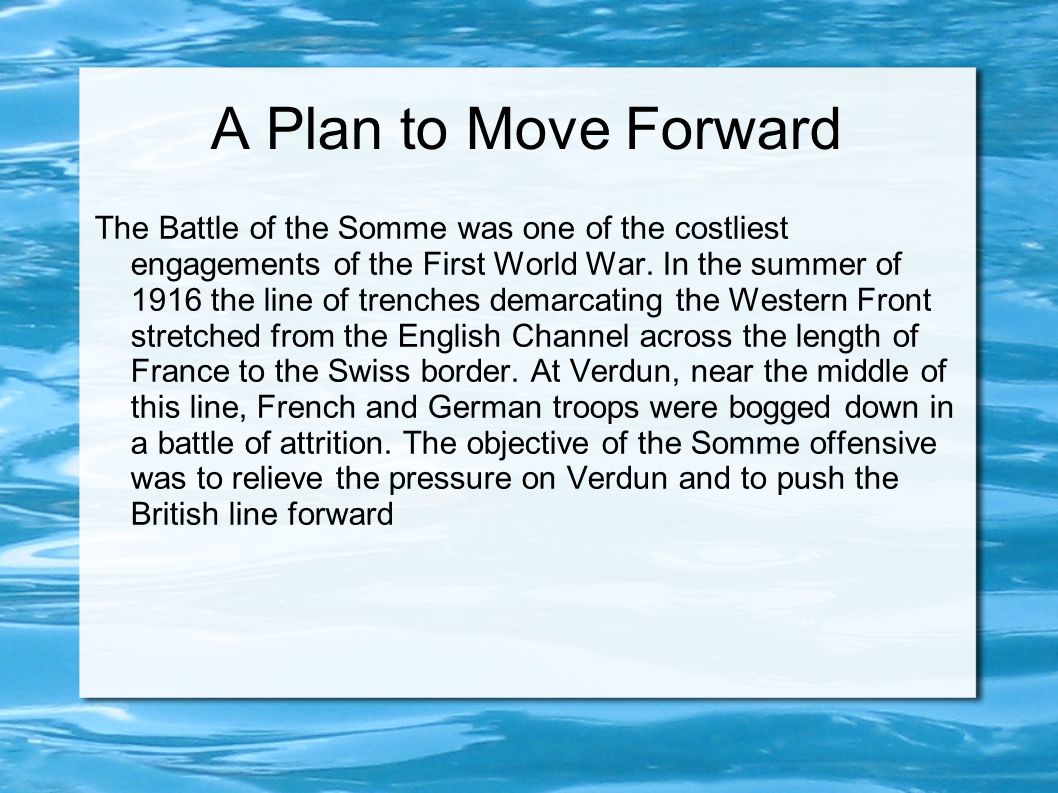 A Plan to Move Forward

The Battle of the Somme was one of the costliest engagements of the First World War. In the summer of 1916 the line of trenches demarcating the Western Front stretched from the English Channel across the length of France to the Swiss border. At Verdun, near the middle of this line, French and German troops were bogged down in a battle of attrition. The objective of the Somme offensive was to relieve the pressure on Verdun and to push the British line forward